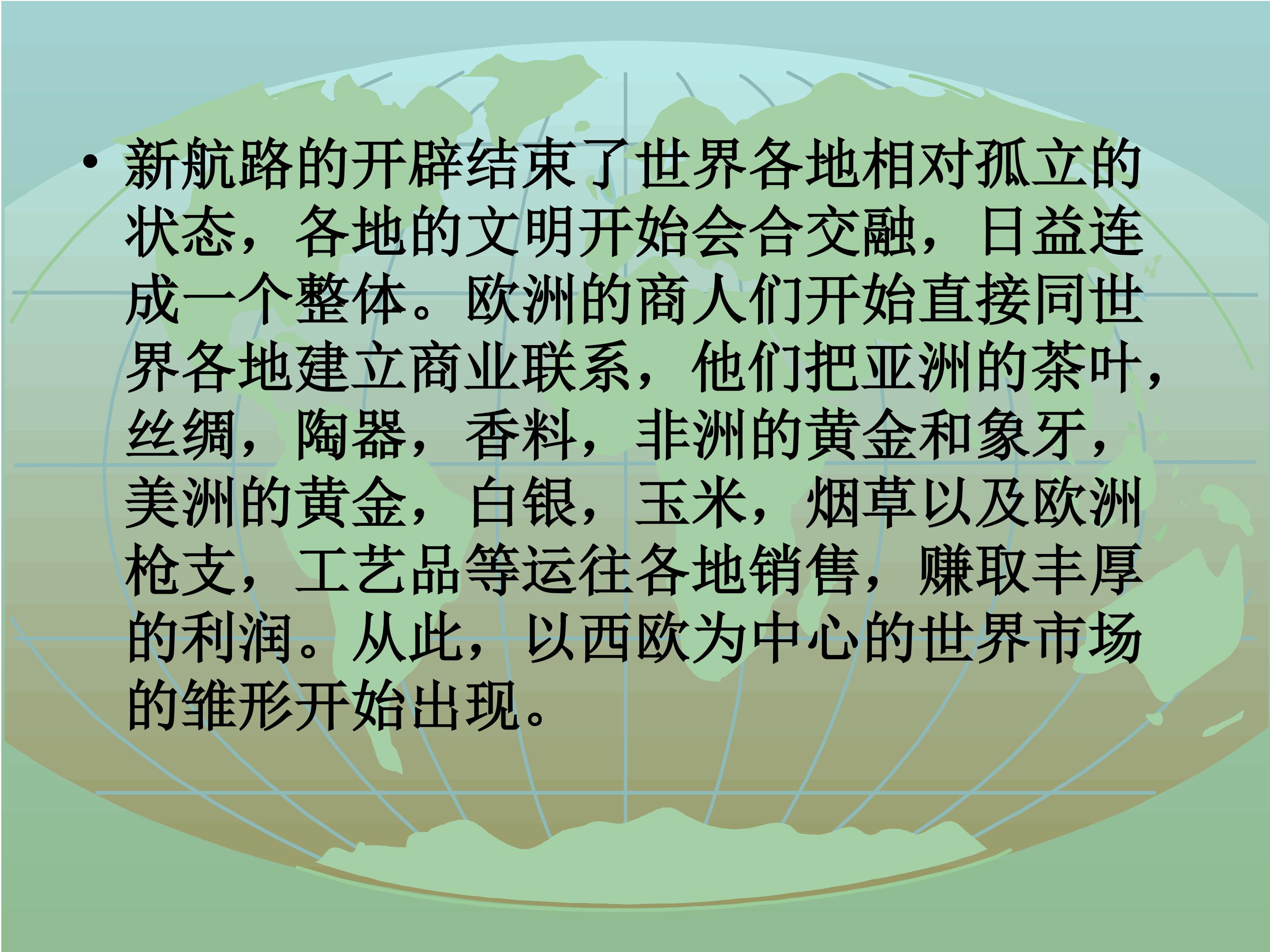 • 新航路的开辟结束了世界各地相对孤立的状态，各地的文明开始会合交融，日益连成一个整体。欧洲的商人们开始直接同世界各地建立商业联系，他们把亚洲的茶叶，丝绸，陶器，香料，非洲的黄金和象牙，美洲的黄金，白银，玉米，烟草以及欧洲枪支，工艺品等运往各地销售，赚取丰厚的利润。从此，以西欧为中心的世界市场的雏形开始出现。